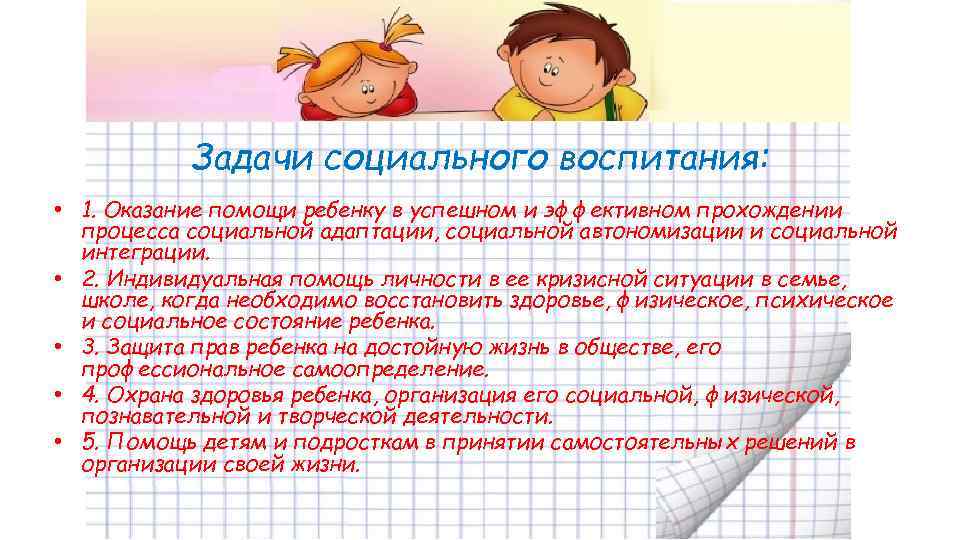 Задачи социального воспитания:

• 1. Оказание помощи ребенку в успешном и эффективном прохождении процесса социальной адаптации, социальной автономизации и социальной интеграции.
• 2. Индивидуальная помощь личности в ее кризисной ситуации в семье, школе, когда необходимо восстановить здоровье, физическое, психическое и социальное состояние ребенка.
• 3. Защита прав ребенка на достойную жизнь в обществе, его профессиональное самоопределение.
• 4. Охрана здоровья ребенка, организация его социальной, физической, познавательной и творческой деятельности.
• 5. Помощь детям и подросткам в принятии самостоятельных решений в организации своей жизни.